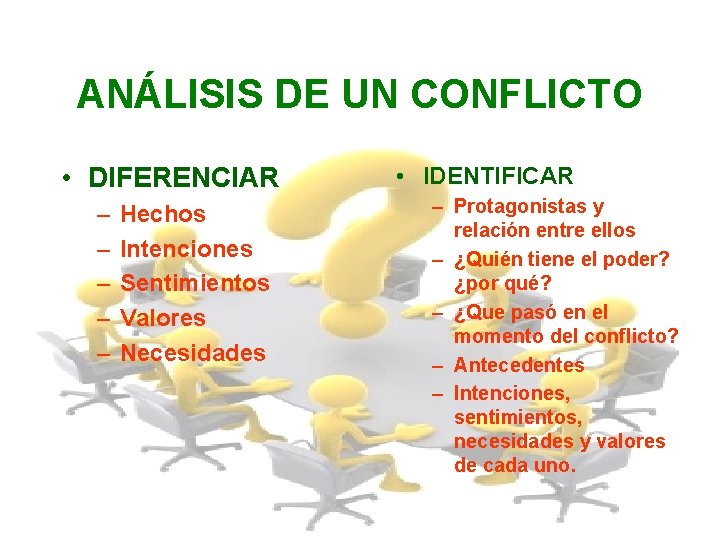 ANÁLISIS DE UN CONFLICTO

• DIFERENCIAR
– Hechos
– Intenciones
– Sentimientos
– Valores
– Necesidades

• IDENTIFICAR
– Protagonistas y relación entre ellos
– ¿Quién tiene el poder? ¿por qué?
– ¿Que pasó en el momento del conflicto?
– Antecedentes
– Intenciones, sentimientos, necesidades y valores de cada uno.